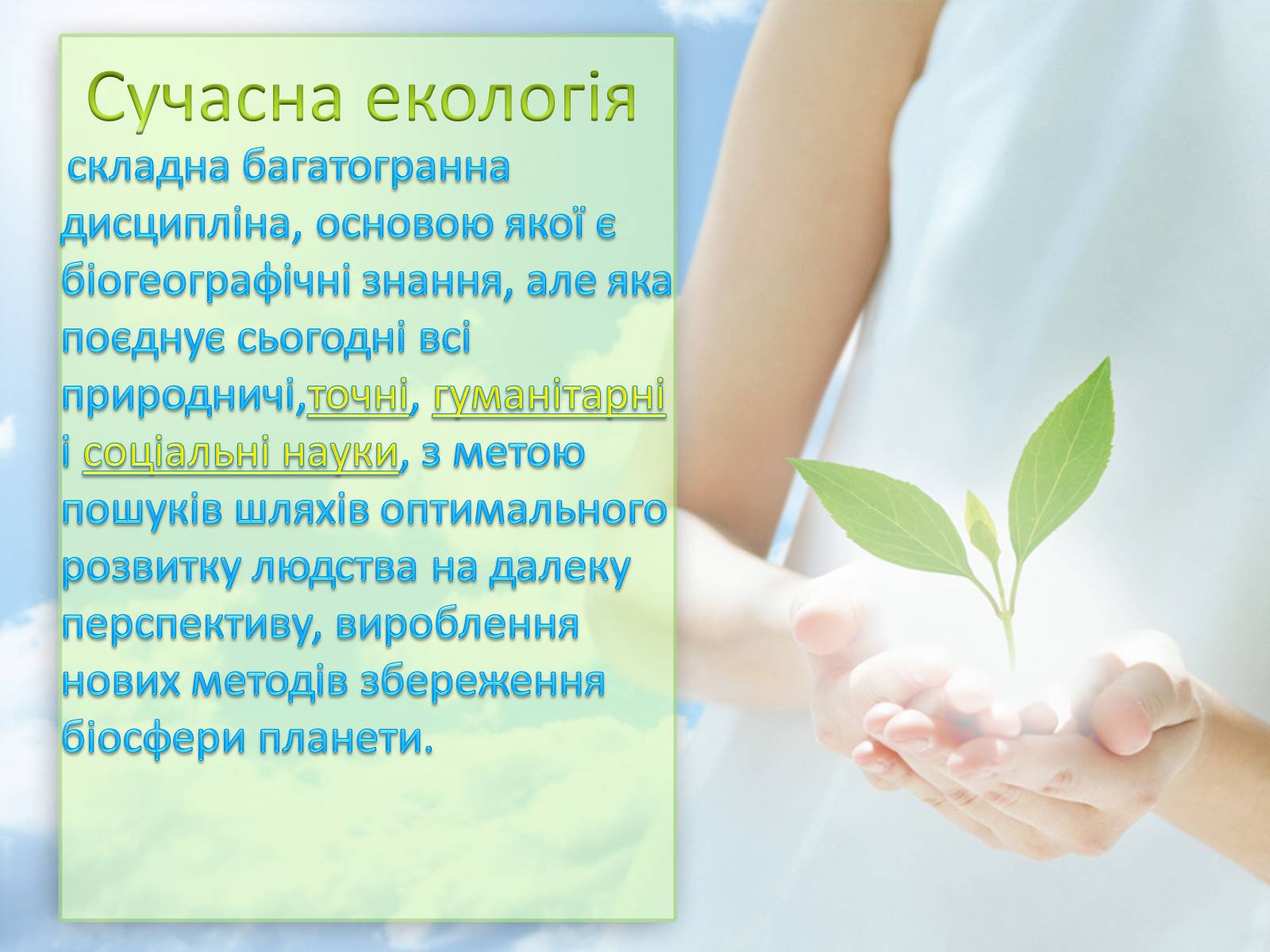 Сучасна екологія

складна багатогранна дисципліна, основою якої є біогеографічні знання, але яка поєднує сьогодні всі природничі,точні, гуманітарні і соціальні науки, з метою пошуків шляхів оптимального розвитку людства на далеку перспективу, вироблення нових методів збереження біосфери планети.